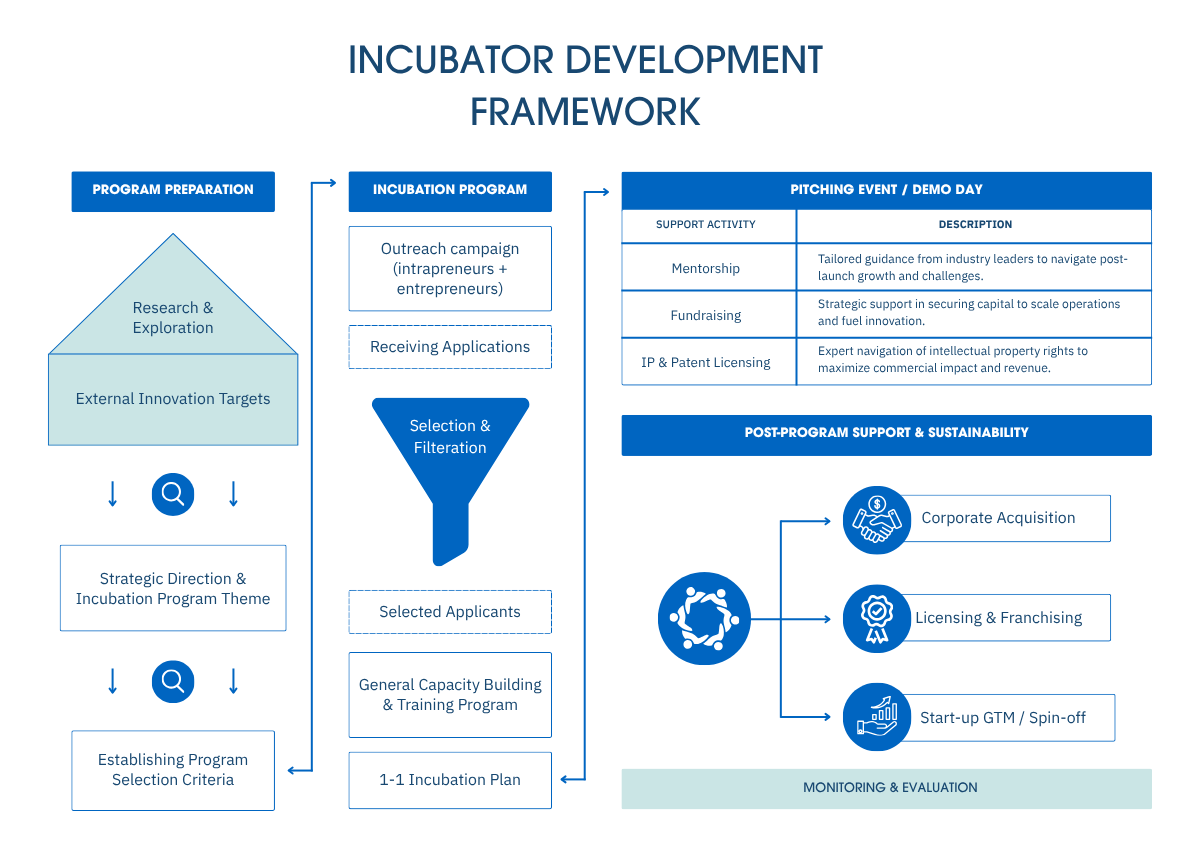 INCUBATOR DEVELOPMENT FRAMEWORK

PROGRAM PREPARATION

Research & Exploration

External Innovation Targets

Strategic Direction & Incubation Program Theme

Establishing Program Selection Criteria

INCUBATION PROGRAM

Outreach campaign (intrapreneurs + entrepreneurs)

Receiving Applications

Selection & Filteration

Selected Applicants

General Capacity Building & Training Program

1-1 Incubation Plan

PITCHING EVENT / DEMO DAY

| SUPPORT ACTIVITY | DESCRIPTION |
|---|---|
| Mentorship | Tailored guidance from industry leaders to navigate post-launch growth and challenges. |
| Fundraising | Strategic support in securing capital to scale operations and fuel innovation. |
| IP & Patent Licensing | Expert navigation of intellectual property rights to maximize commercial impact and revenue. |

POST-PROGRAM SUPPORT & SUSTAINABILITY

Corporate Acquisition

Licensing & Franchising

Start-up GTM / Spin-off

MONITORING & EVALUATION